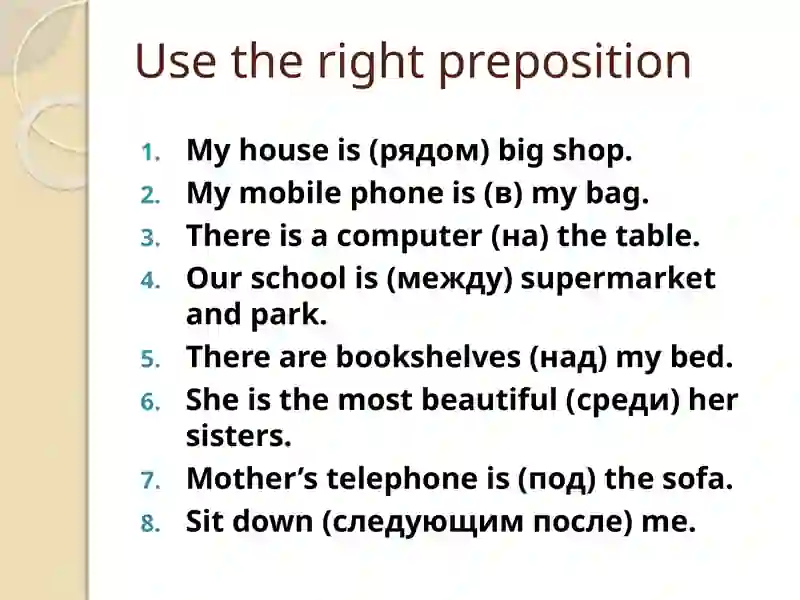 Use the right preposition

1. My house is (рядом) big shop.
2. My mobile phone is (в) my bag.
3. There is a computer (на) the table.
4. Our school is (между) supermarket and park.
5. There are bookshelves (над) my bed.
6. She is the most beautiful (среди) her sisters.
7. Mother’s telephone is (под) the sofa.
8. Sit down (следующим после) me.